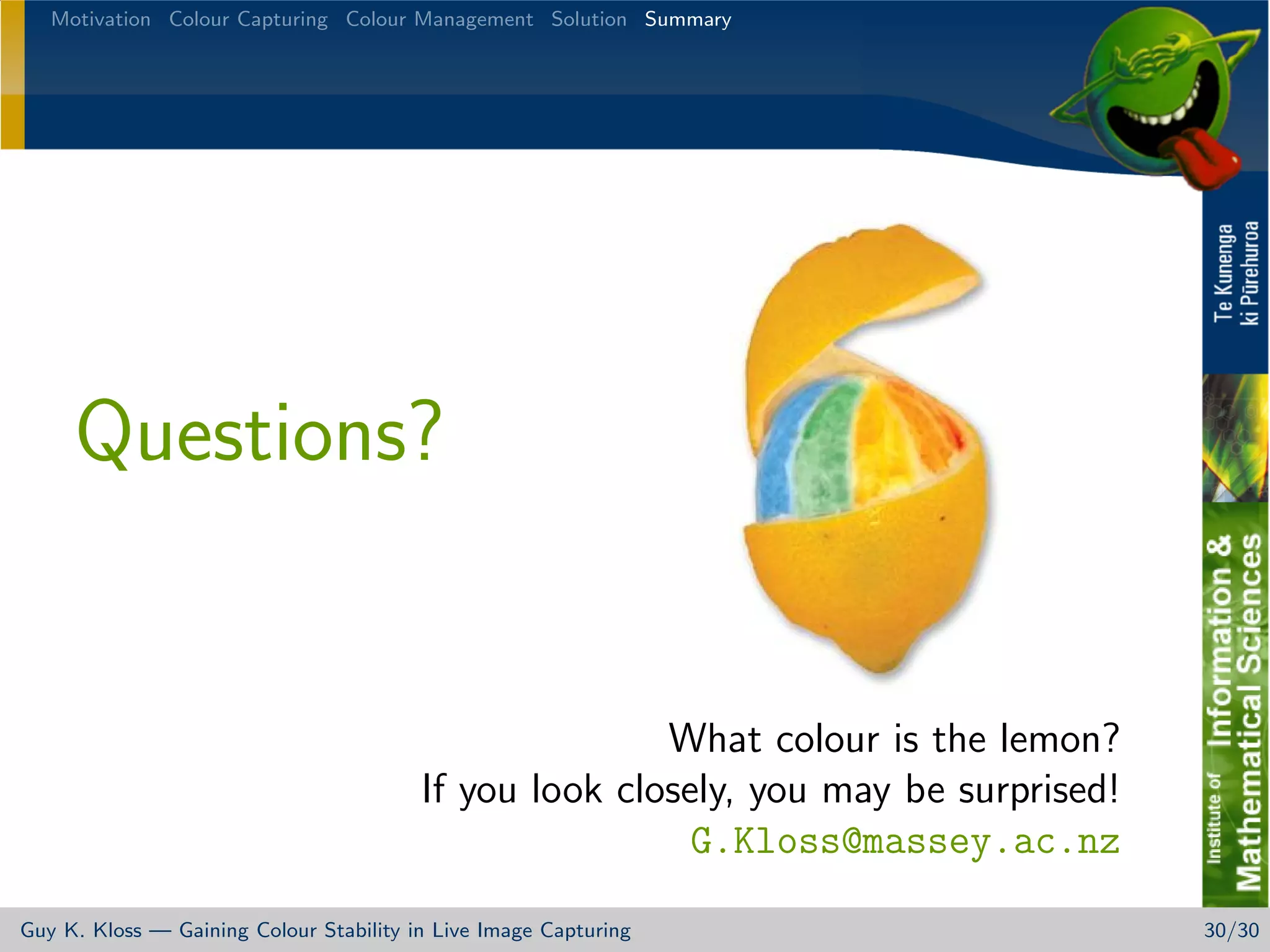 Motivation Colour Capturing Colour Management Solution Summary

Te Kunenga ki Pūrehuroa

Institute of Information & Mathematical Sciences

Questions?

What colour is the lemon?
If you look closely, you may be surprised!
G.Kloss@massey.ac.nz

Guy K. Kloss — Gaining Colour Stability in Live Image Capturing

30/30